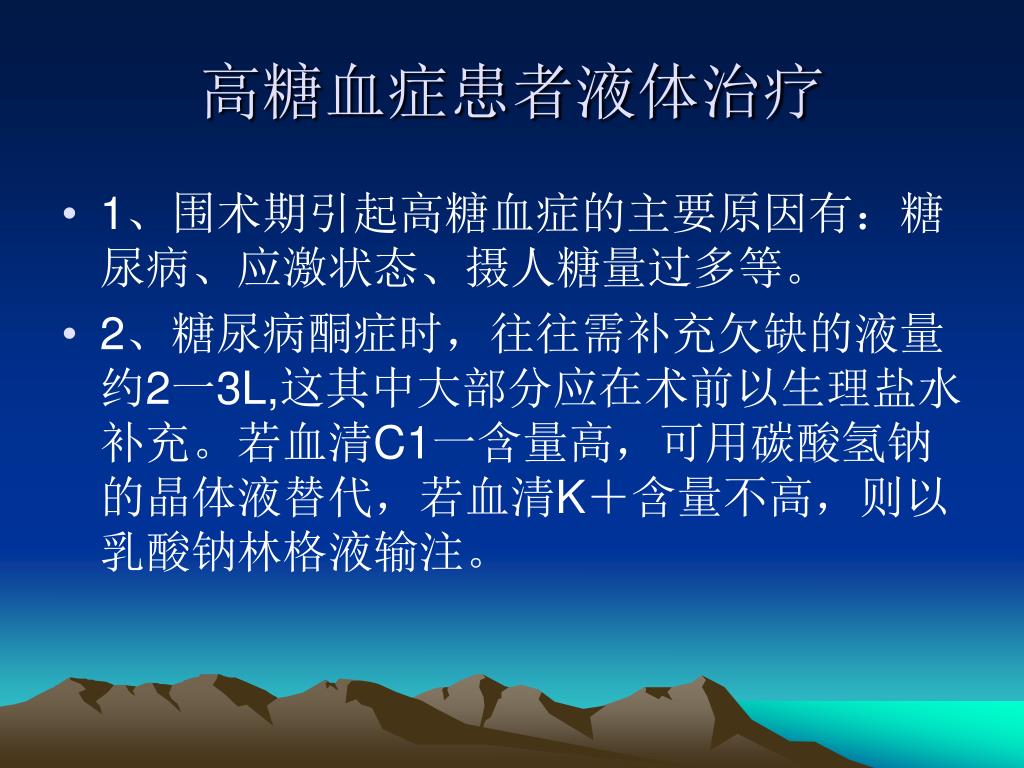 高糖血症患者液体治疗

• 1、围术期引起高糖血症的主要原因有：糖尿病、应激状态、摄人糖量过多等。

• 2、糖尿病酮症时，往往需补充欠缺的液量约2一3L,这其中大部分应在术前以生理盐水补充。若血清C1一含量高，可用碳酸氢钠的晶体液替代，若血清K＋含量不高，则以乳酸钠林格液输注。